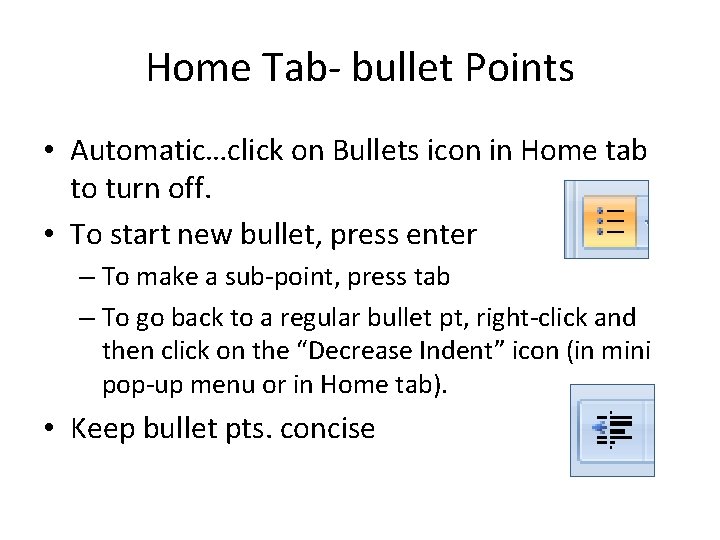 Home Tab- bullet Points

• Automatic…click on Bullets icon in Home tab to turn off.

• To start new bullet, press enter

– To make a sub-point, press tab

– To go back to a regular bullet pt, right-click and then click on the “Decrease Indent” icon (in mini pop-up menu or in Home tab).

• Keep bullet pts. concise